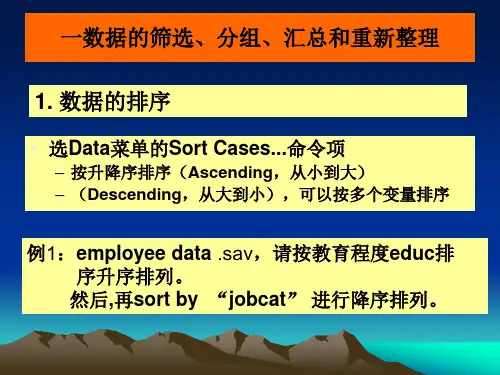 一数据的筛选、分组、汇总和重新整理

1. 数据的排序

• 选Data菜单的Sort Cases...命令项
– 按升降序排序（Ascending，从小到大）
– （Descending，从大到小），可以按多个变量排序

例1：employee data .sav，请按教育程度educ排序升序排列。
然后,再sort by “jobcat” 进行降序排列。